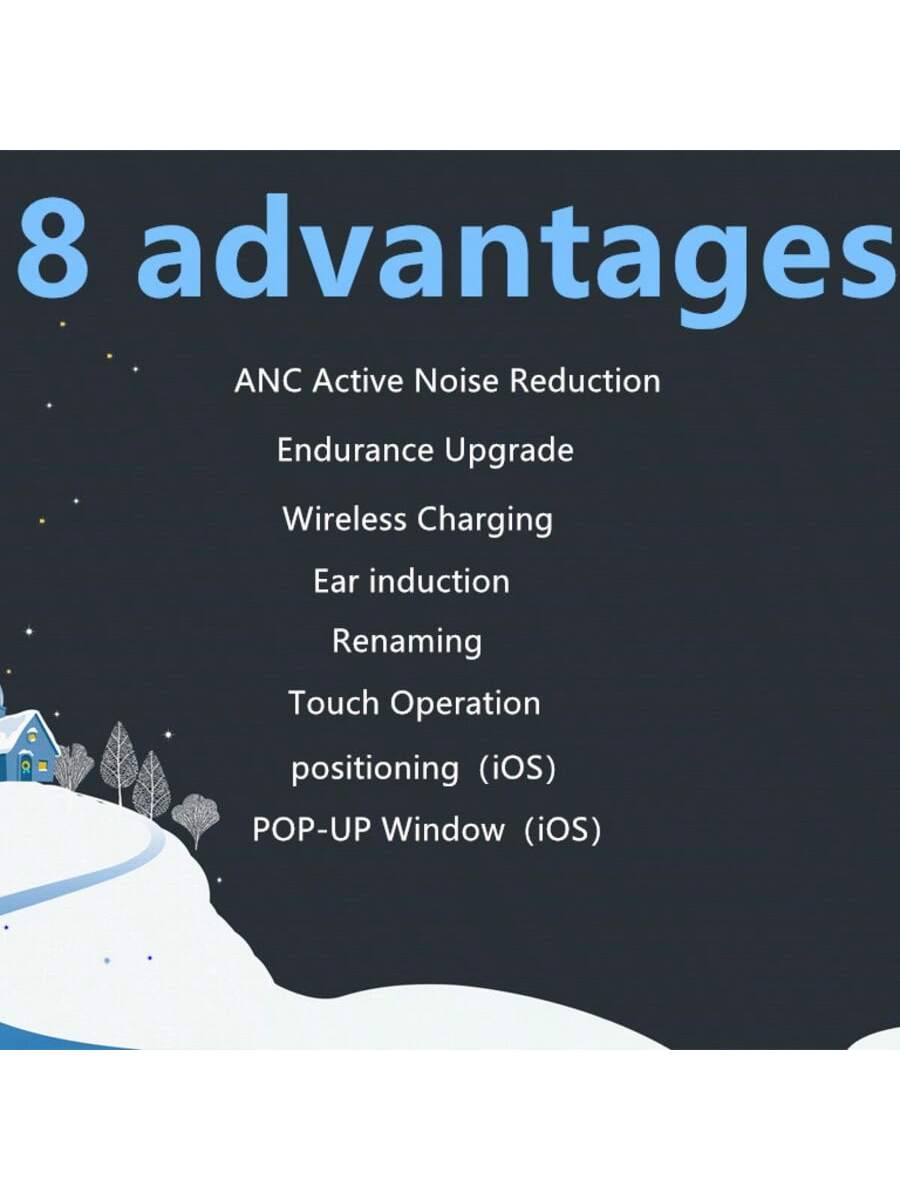 8 advantages

ANC Active Noise Reduction

Endurance Upgrade

Wireless Charging

Ear induction

Renaming

Touch Operation

positioning (iOS)

POP-UP Window (iOS)